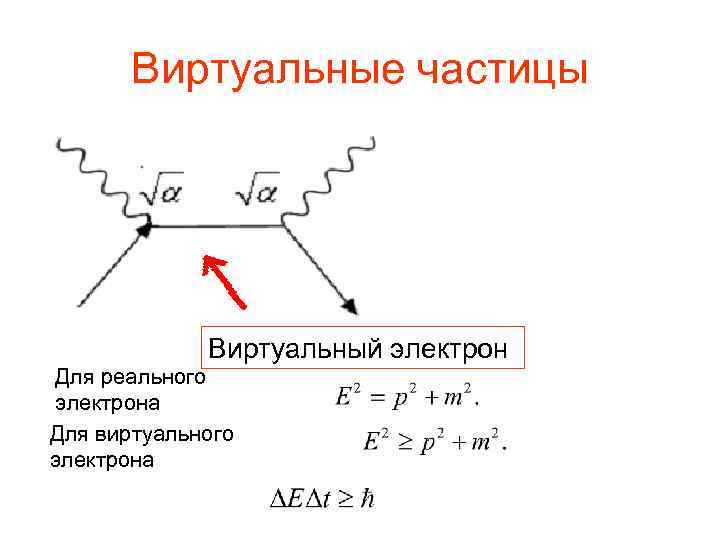 Виртуальные частицы

$\sqrt{\alpha}$ $\sqrt{\alpha}$

Виртуальный электрон

Для реального электрона

$E^2 = p^2 + m^2.$

Для виртуального электрона

$E^2 \geq p^2 + m^2.$

$\Delta E \Delta t \geq \hbar$